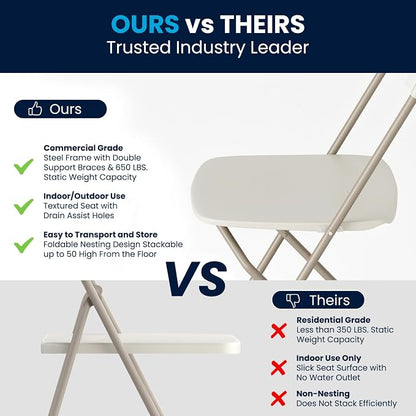 OURS vs THEIRS
Trusted Industry Leader

Ours

Commercial Grade
Steel Frame with Double Support Braces & 650 LBS. Static Weight Capacity

Indoor/Outdoor Use
Textured Seat with Drain Assist Holes

Easy to Transport and Store
Foldable Nesting Design Stackable up to 50 High From the Floor

VS

Theirs

Residential Grade
Less than 350 LBS. Static Weight Capacity

Indoor Use Only
Slick Seat Surface with No Water Outlet

Non-Nesting
Does Not Stack Efficiently